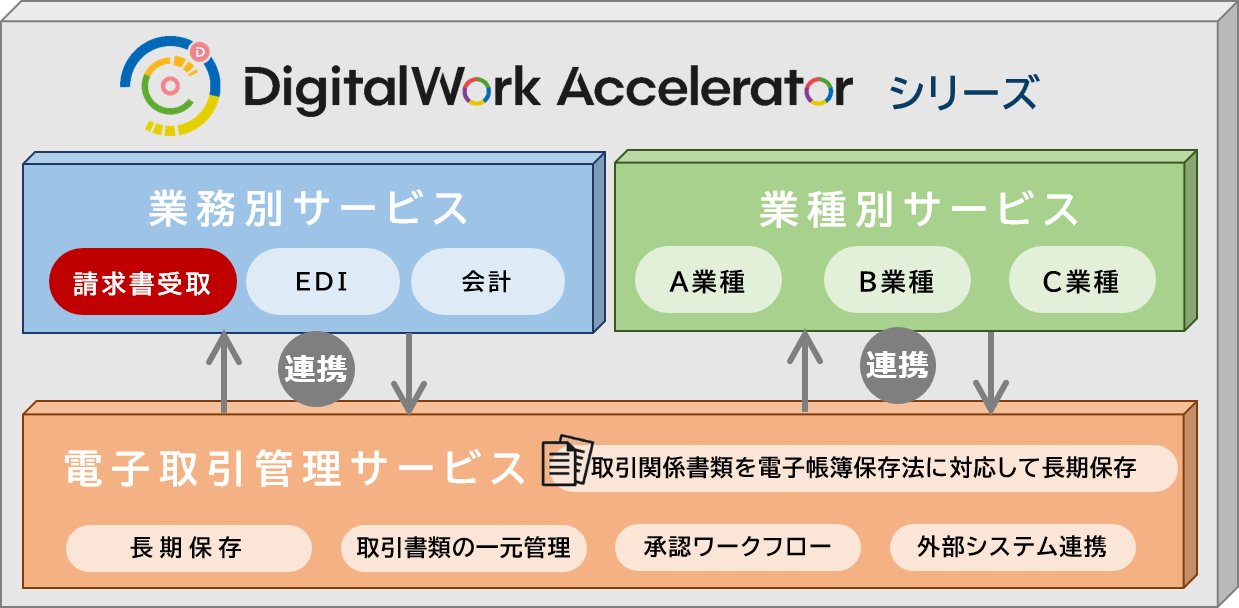 DigitalWork Accelerator シリーズ

業務別サービス

請求書受取

EDI

会計

業種別サービス

A業種

B業種

C業種

連携

連携

電子取引管理サービス

取引関係書類を電子帳簿保存法に対応して長期保存

長期保存

取引書類の一元管理

承認ワークフロー

外部システム連携